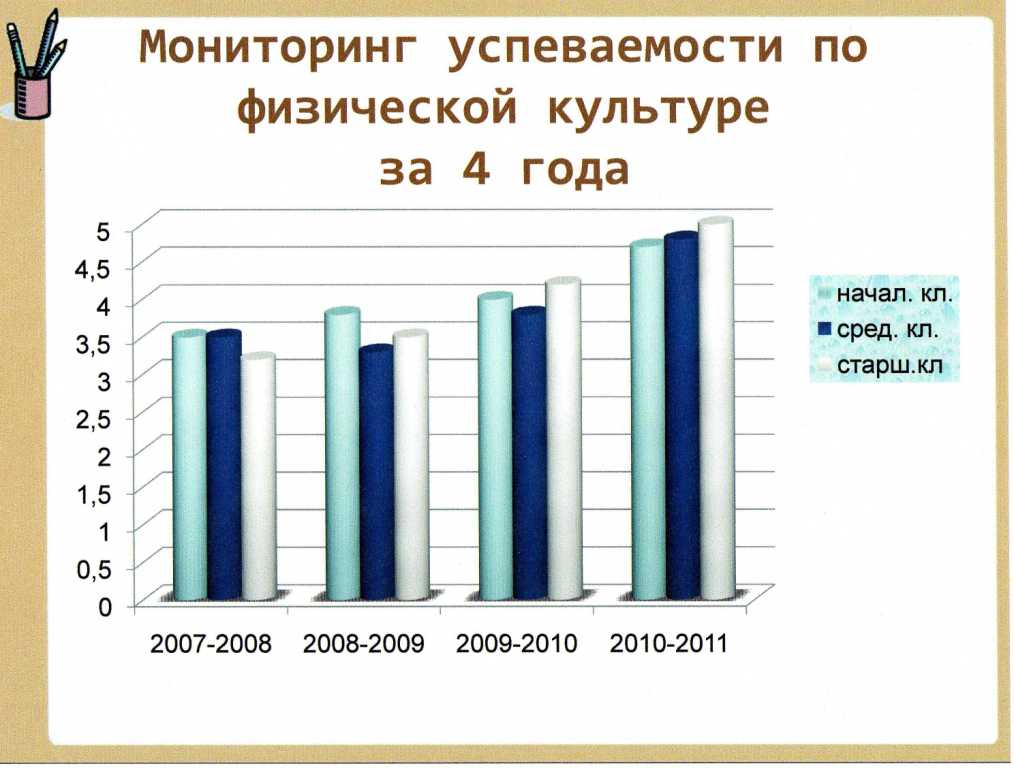 Мониторинг успеваемости по физической культуре за 4 года

5
4,5
4
3,5
3
2,5
2
1,5
1
0,5
0

2007-2008
2008-2009
2009-2010
2010-2011

начал. кл.
сред. кл.
старш.кл